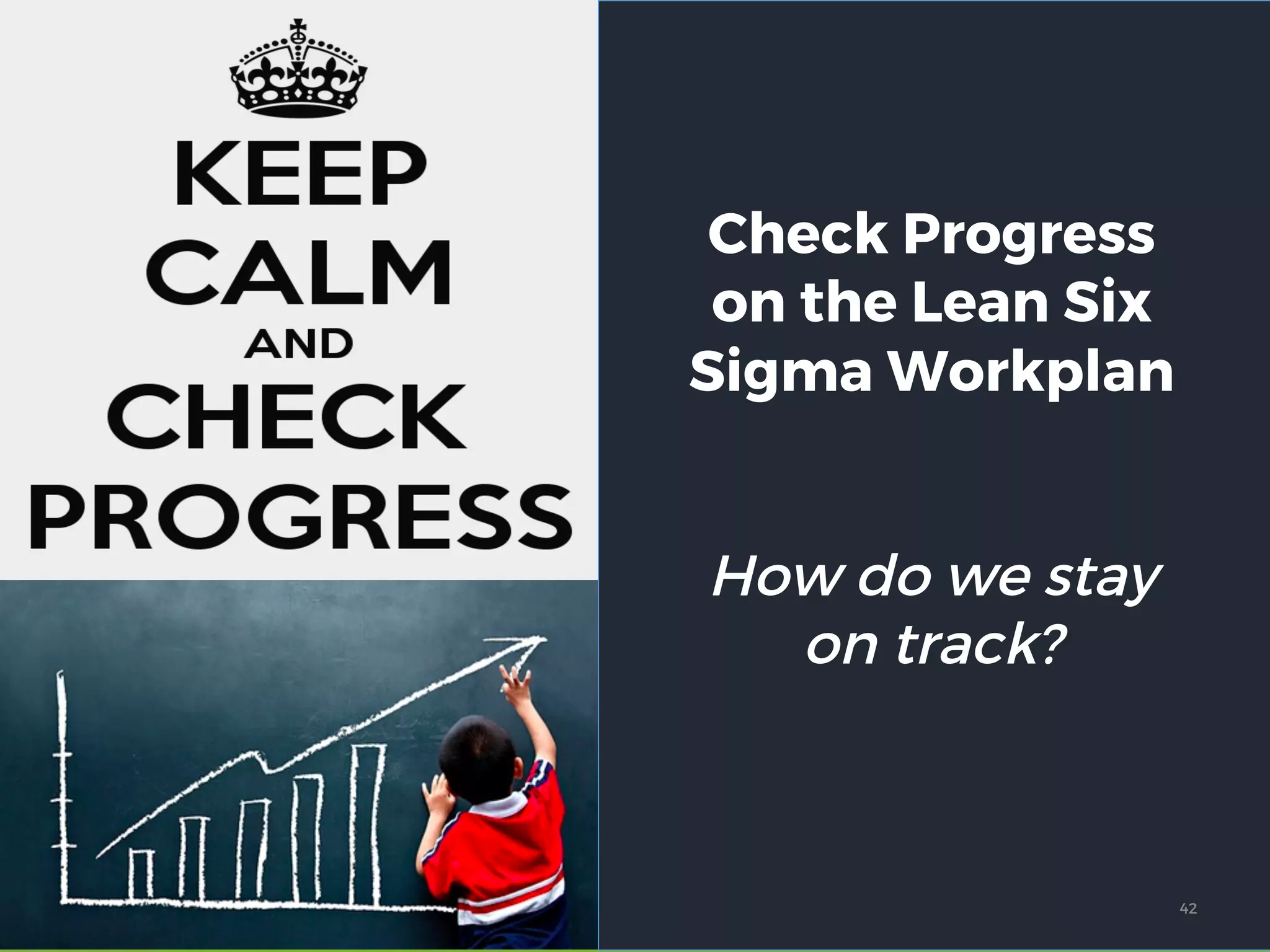 KEEP
CALM
AND
CHECK
PROGRESS

Check Progress on the Lean Six Sigma Workplan

How do we stay on track?

42